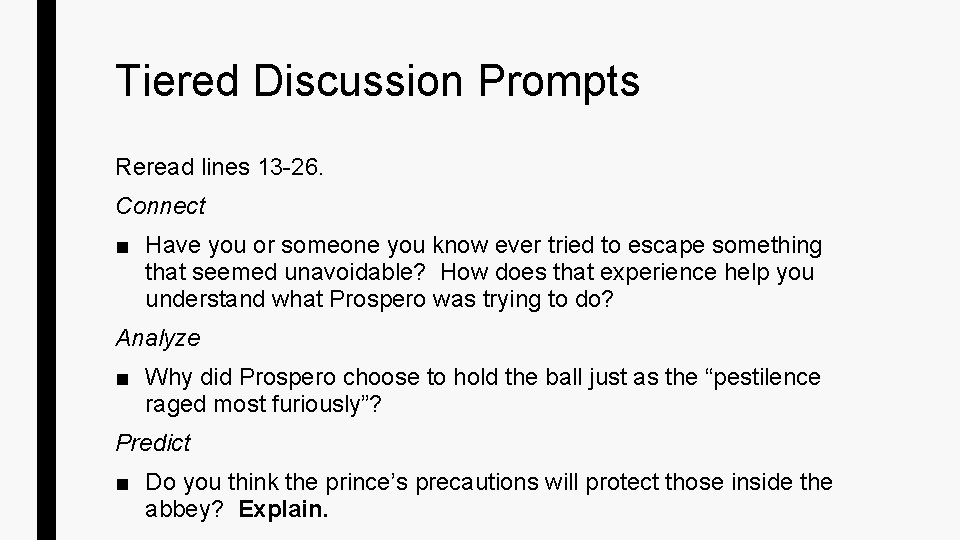 Tiered Discussion Prompts

Reread lines 13-26.

Connect

■ Have you or someone you know ever tried to escape something that seemed unavoidable? How does that experience help you understand what Prospero was trying to do?

Analyze

■ Why did Prospero choose to hold the ball just as the “pestilence raged most furiously”?

Predict

■ Do you think the prince’s precautions will protect those inside the abbey? Explain.